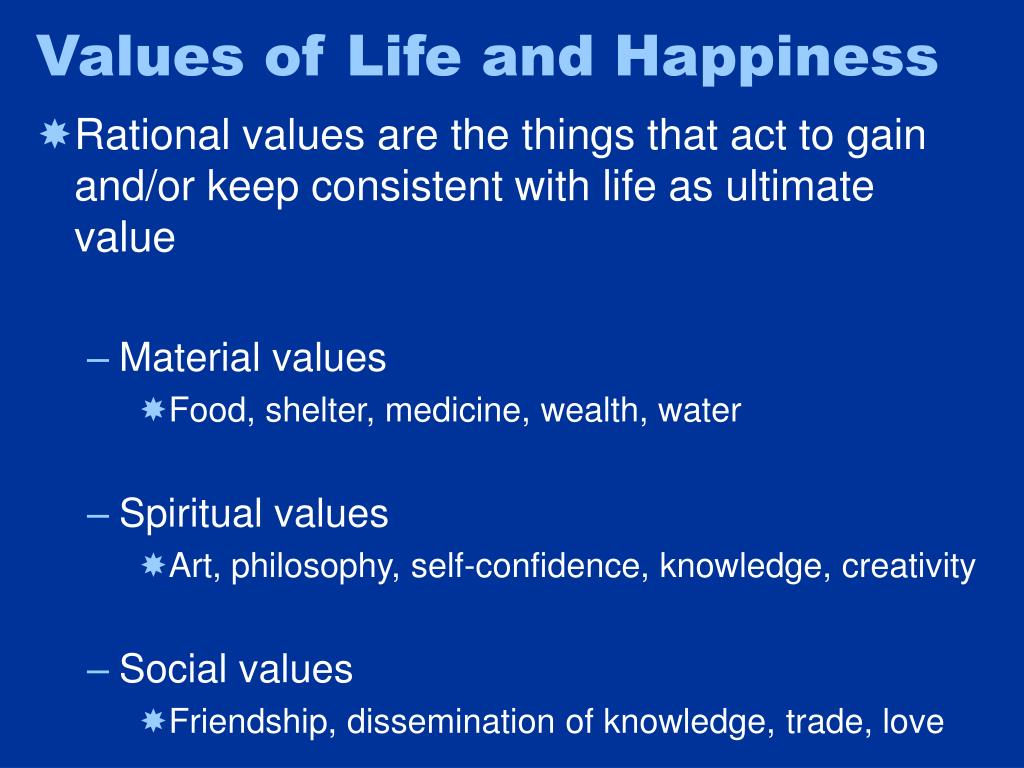 Values of Life and Happiness

Rational values are the things that act to gain and/or keep consistent with life as ultimate value

– Material values
Food, shelter, medicine, wealth, water

– Spiritual values
Art, philosophy, self-confidence, knowledge, creativity

– Social values
Friendship, dissemination of knowledge, trade, love